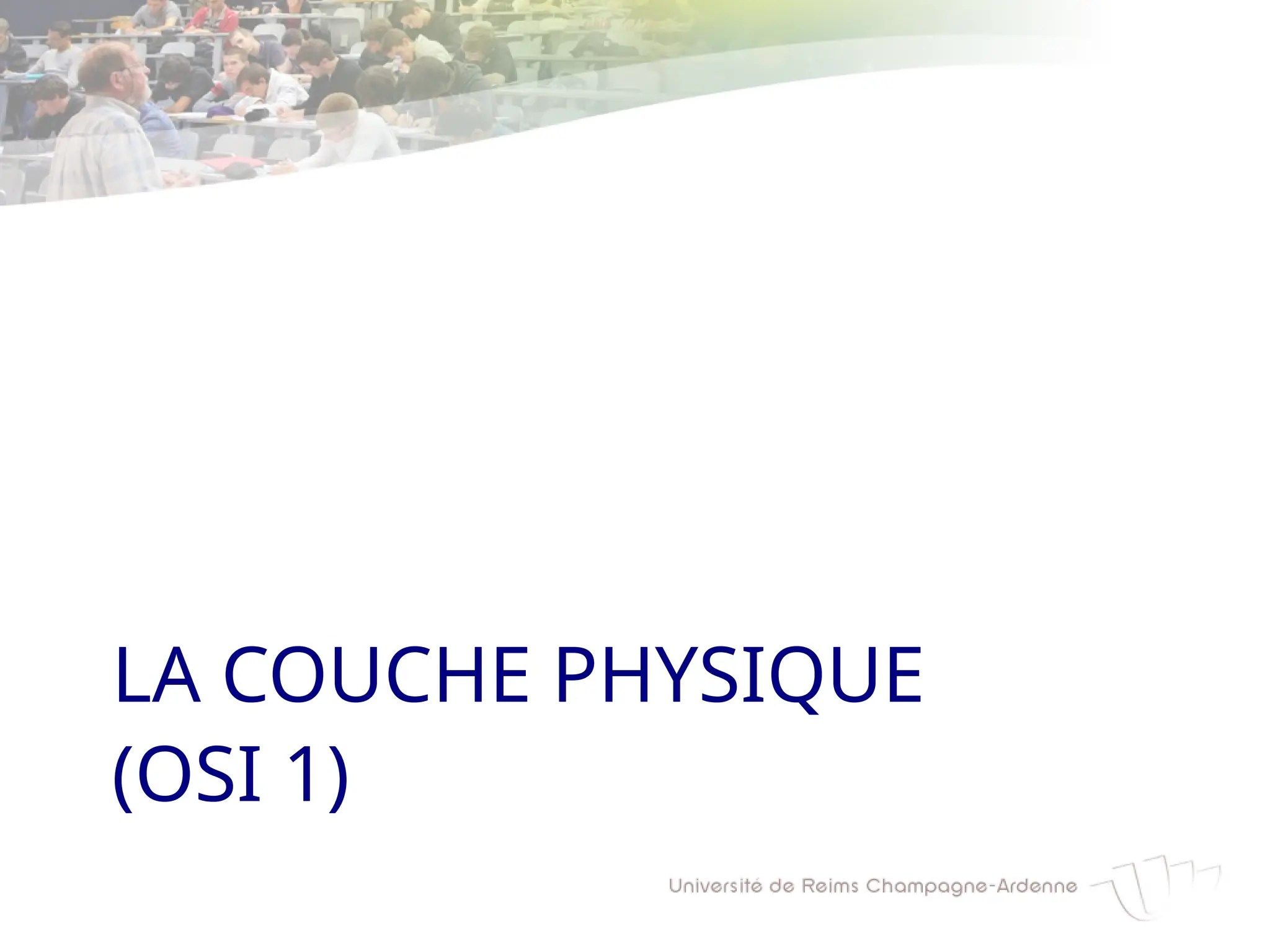 LA COUCHE PHYSIQUE (OSI 1)

Université de Reims Champagne-Ardenne